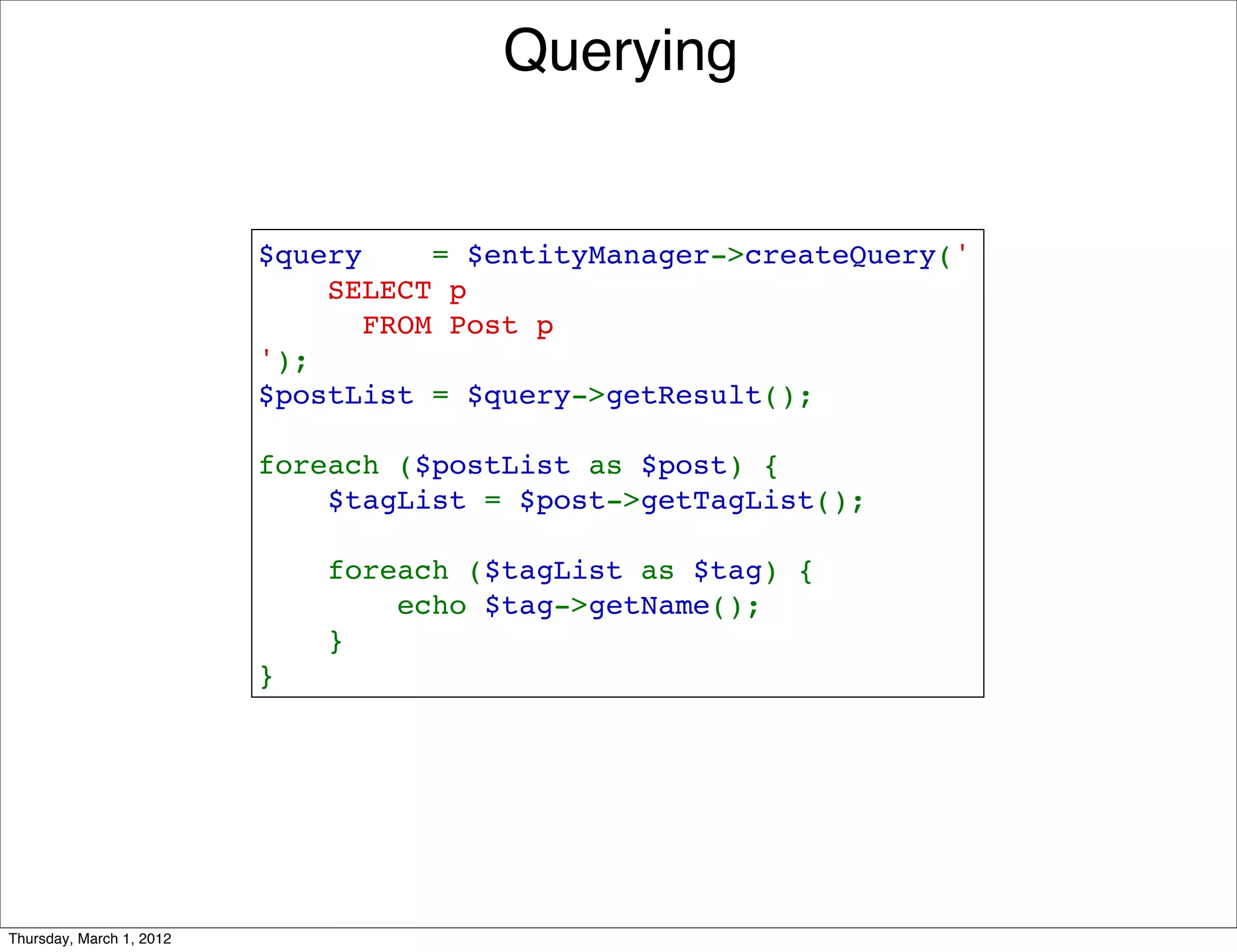 Querying

```
$query    = $entityManager->createQuery('
    SELECT p
      FROM Post p
');
$postList = $query->getResult();

foreach ($postList as $post) {
    $tagList = $post->getTagList();

    foreach ($tagList as $tag) {
        echo $tag->getName();
    }
}
```

Thursday, March 1, 2012